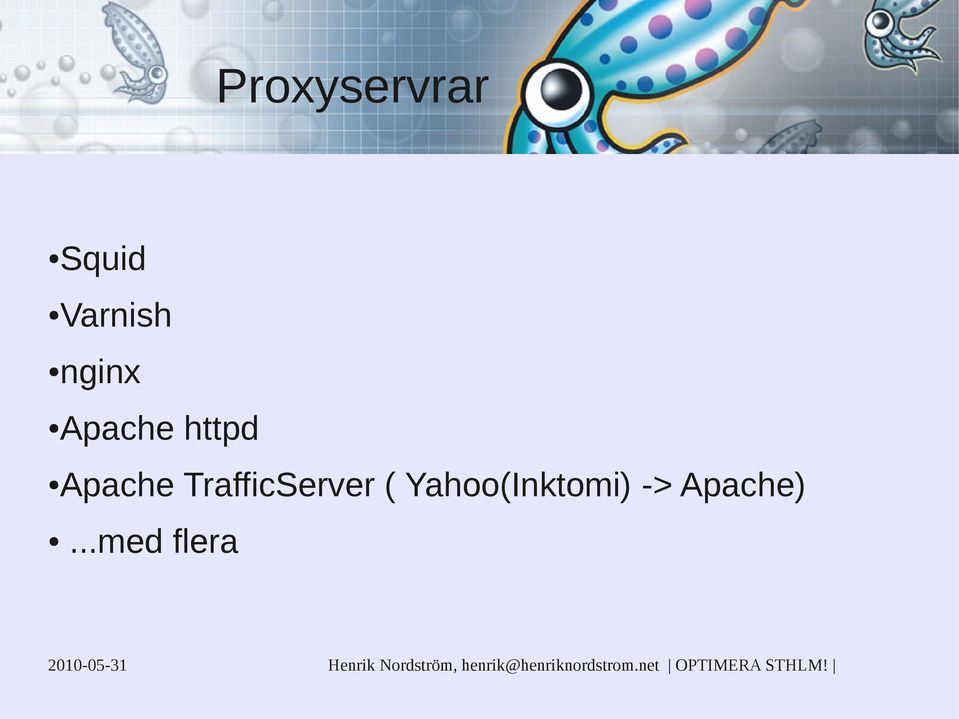 Proxyservrar

•Squid
•Varnish
•nginx
•Apache httpd
•Apache TrafficServer ( Yahoo(Inktomi) -> Apache)
• ...med flera

2010-05-31

Henrik Nordström, henrik@henriknordstrom.net | OPTIMERA STHLM! |